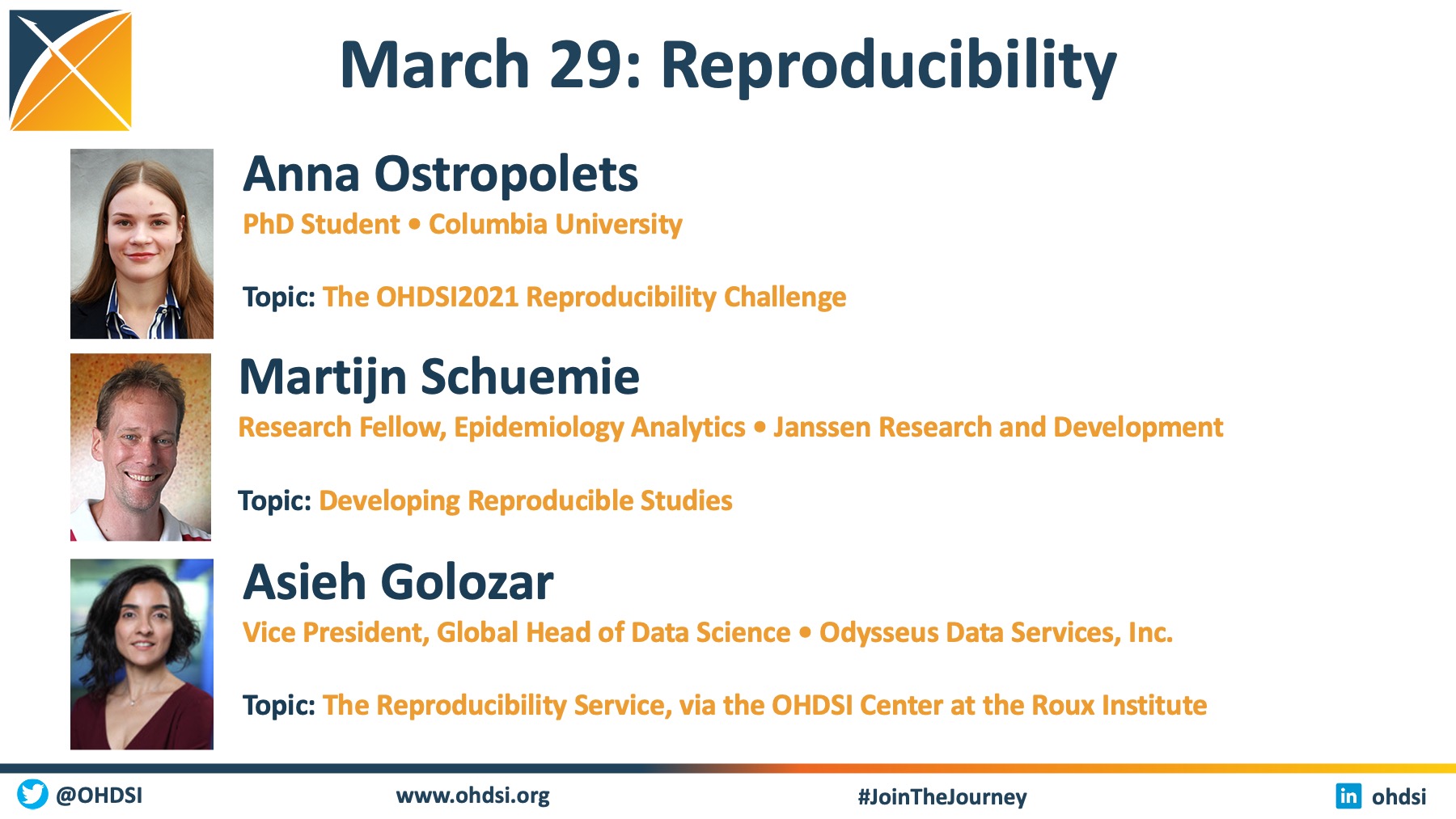 March 29: Reproducibility

Anna Ostropolets
PhD Student • Columbia University

Topic: The OHDSI2021 Reproducibility Challenge

Martijn Schuemie
Research Fellow, Epidemiology Analytics • Janssen Research and Development

Topic: Developing Reproducible Studies

Asieh Golozar
Vice President, Global Head of Data Science • Odysseus Data Services, Inc.

Topic: The Reproducibility Service, via the OHDSI Center at the Roux Institute

@OHDSI www.ohdsi.org #JoinTheJourney in ohdsi